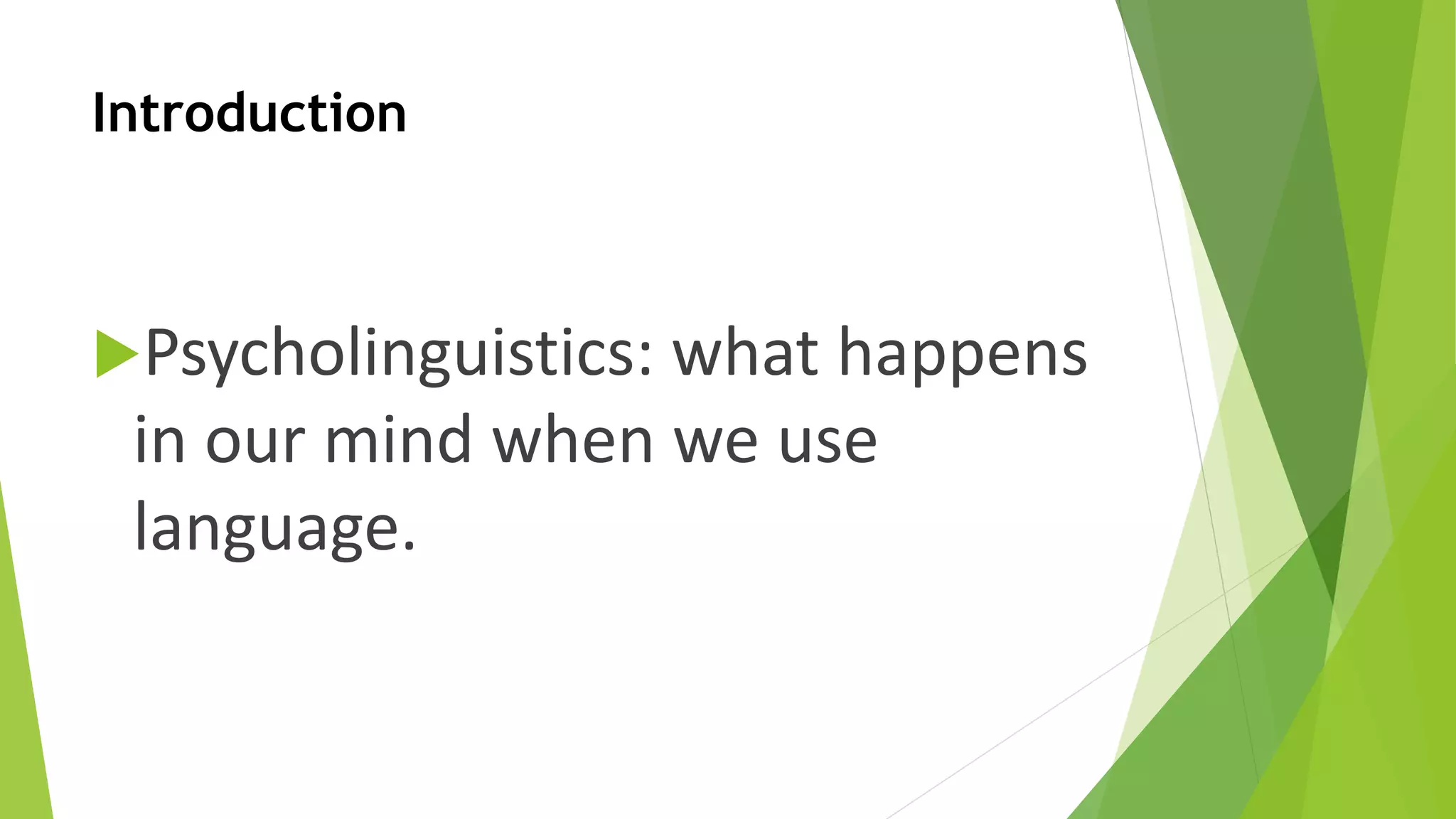 Introduction

Psycholinguistics: what happens in our mind when we use language.